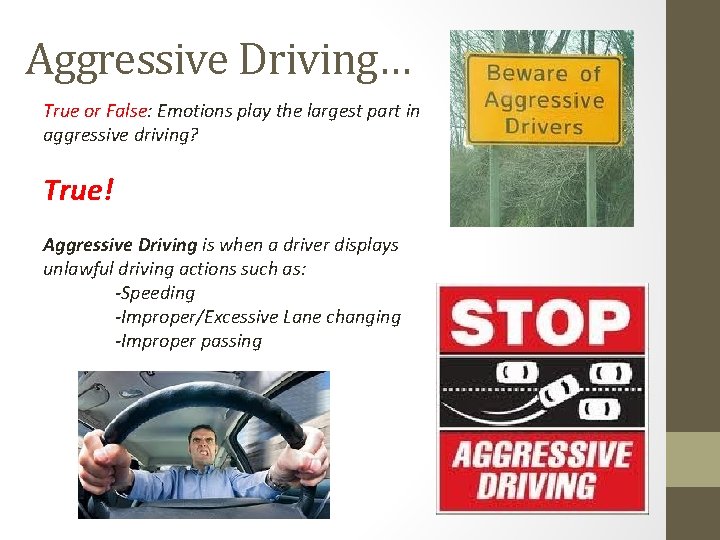 Aggressive Driving…

True or False: Emotions play the largest part in aggressive driving?

True!

Aggressive Driving is when a driver displays unlawful driving actions such as:
-Speeding
-Improper/Excessive Lane changing
-Improper passing

Beware of Aggressive Drivers

STOP
AGGRESSIVE DRIVING